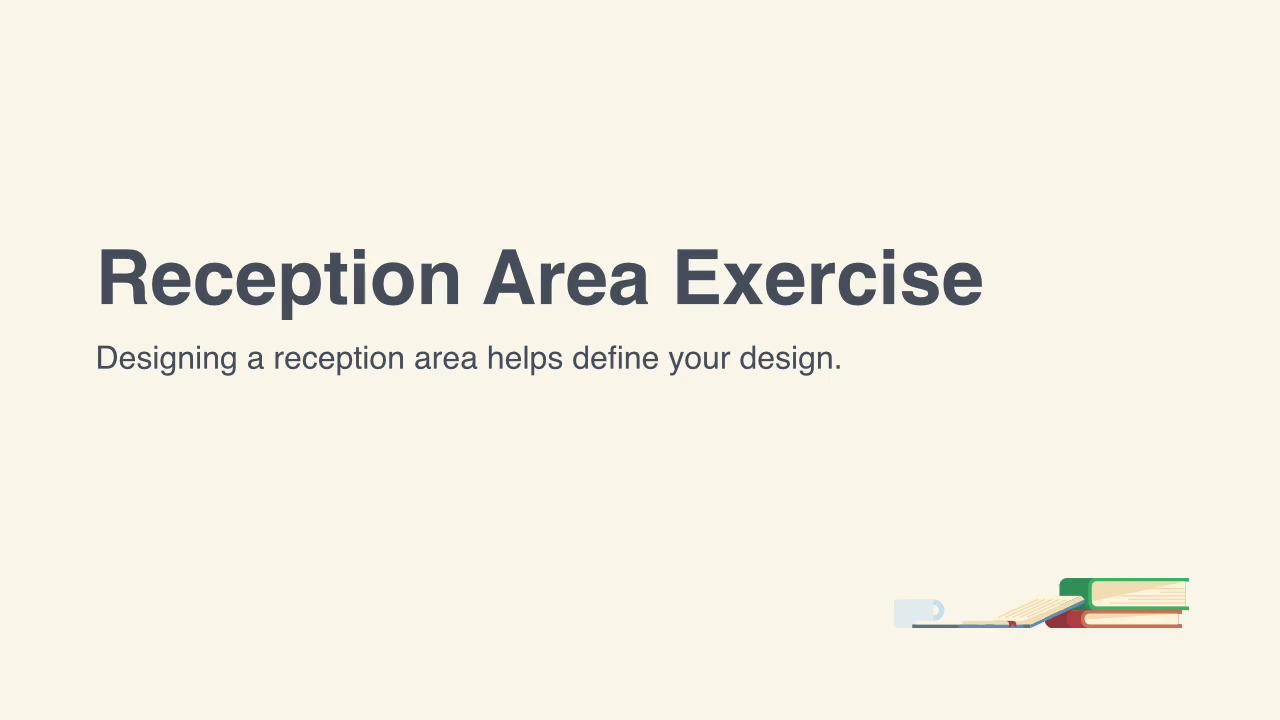 Reception Area Exercise

Designing a reception area helps define your design.